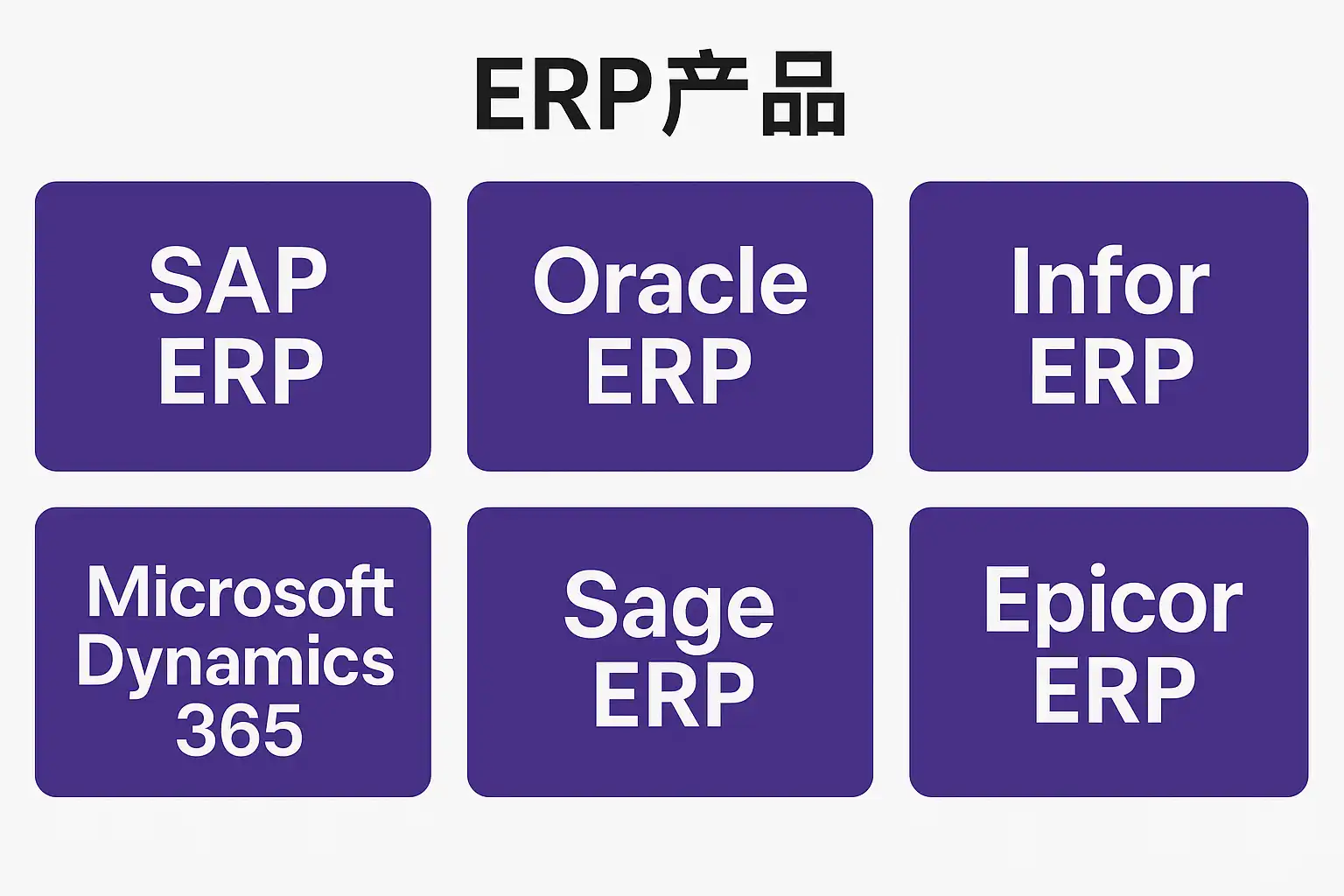 ERP产品

SAP ERP

Oracle ERP

Infor ERP

Microsoft Dynamics 365

Sage ERP

Epicor ERP